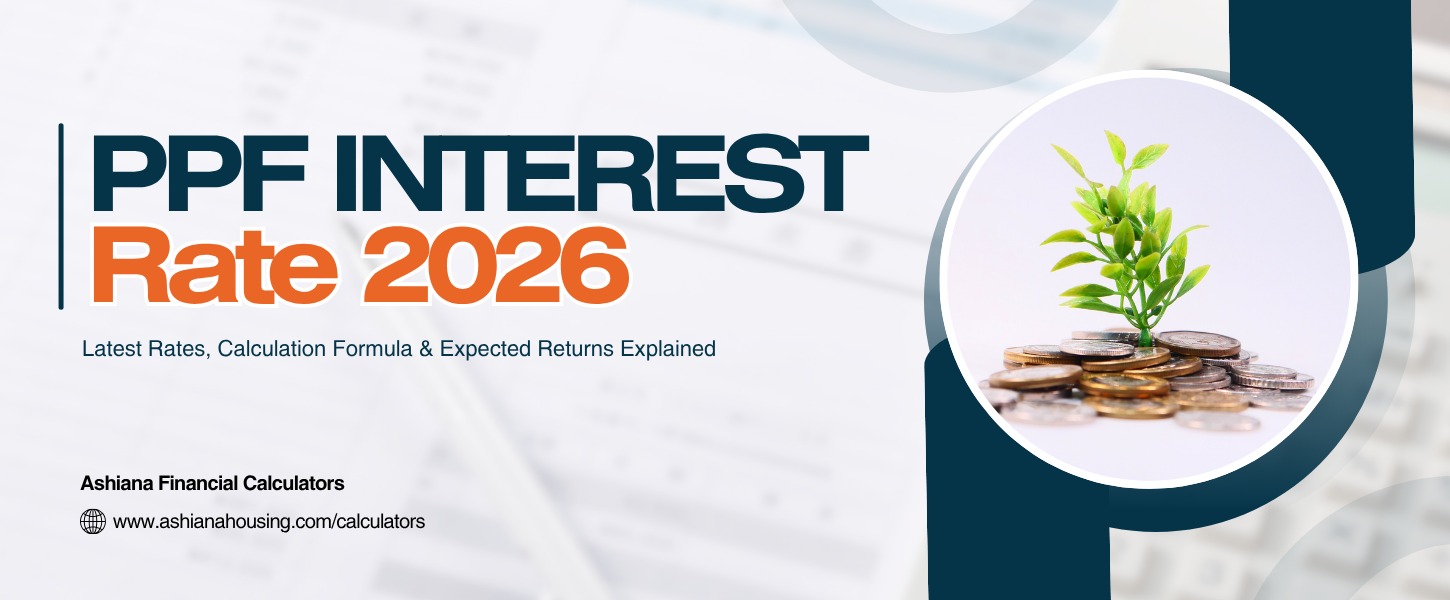 PPF INTEREST
Rate 2026

Latest Rates, Calculation Formula & Expected Returns Explained

Ashiana Financial Calculators

www.ashianahousing.com/calculators